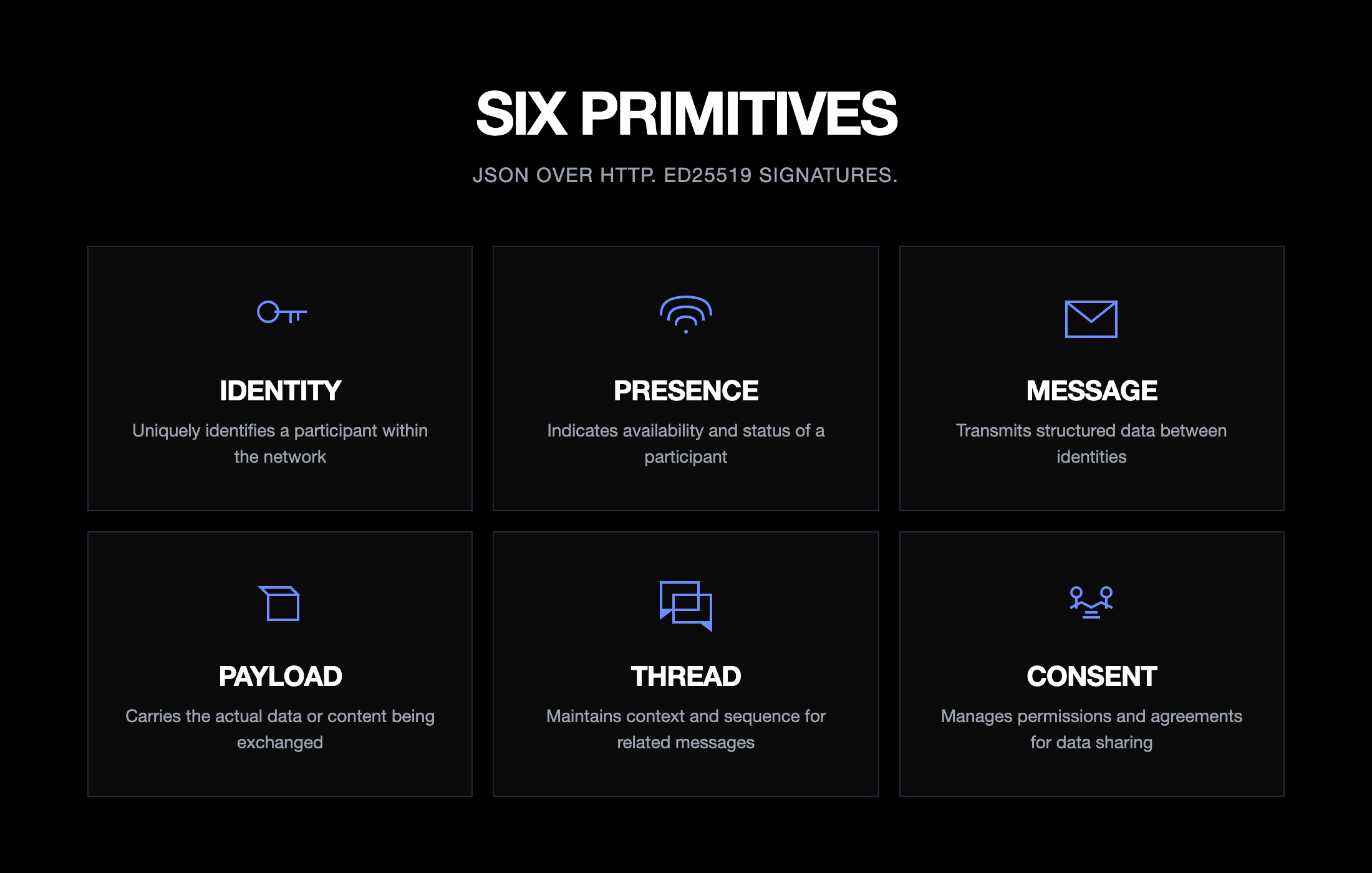 SIX PRIMITIVES

JSON OVER HTTP. ED25519 SIGNATURES.

IDENTITY

Uniquely identifies a participant within the network

PRESENCE

Indicates availability and status of a participant

MESSAGE

Transmits structured data between identities

PAYLOAD

Carries the actual data or content being exchanged

THREAD

Maintains context and sequence for related messages

CONSENT

Manages permissions and agreements for data sharing